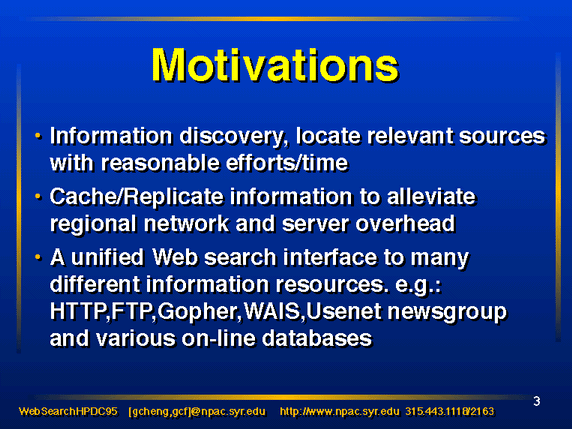 Motivations

• Information discovery, locate relevant sources with reasonable efforts/time

• Cache/Replicate information to alleviate regional network and server overhead

• A unified Web search interface to many different information resources. e.g.: HTTP,FTP,Gopher,WAIS,Usenet newsgroup and various on-line databases

3

WebSearchHPDC95 [gcheng,gcf]@npac.syr.edu http://www.npac.syr.edu 315.443.1118/2163